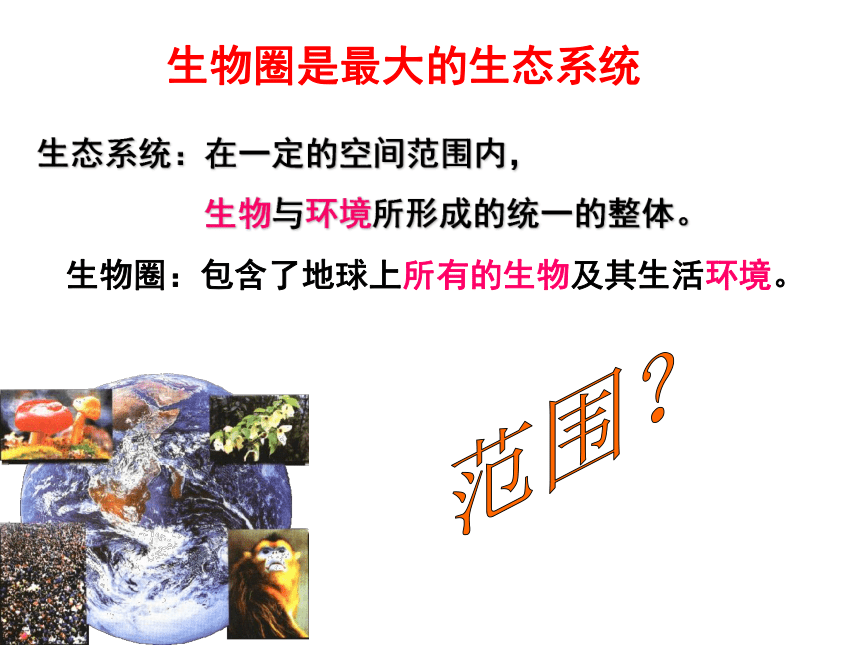 生物圈是最大的生态系统

生态系统：在一定的空间范围内，

生物与环境所形成的统一的整体。

生物圈：包含了地球上所有的生物及其生活环境。

范围？